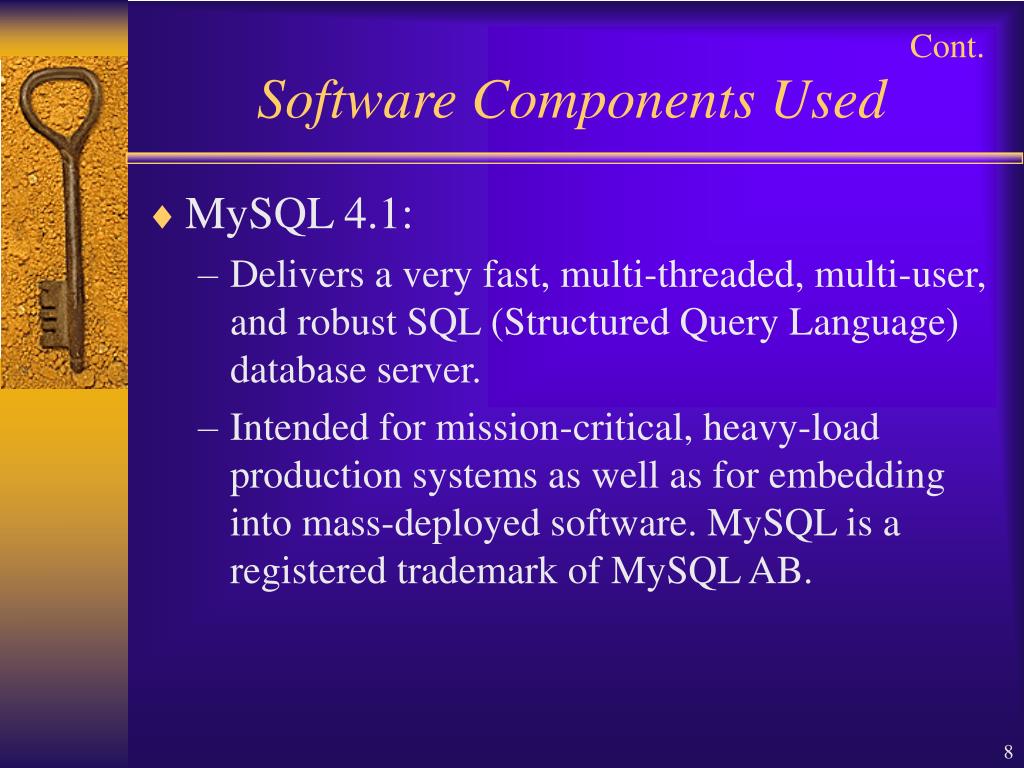 Cont.

Software Components Used

♦ MySQL 4.1:

– Delivers a very fast, multi-threaded, multi-user, and robust SQL (Structured Query Language) database server.

– Intended for mission-critical, heavy-load production systems as well as for embedding into mass-deployed software. MySQL is a registered trademark of MySQL AB.

8